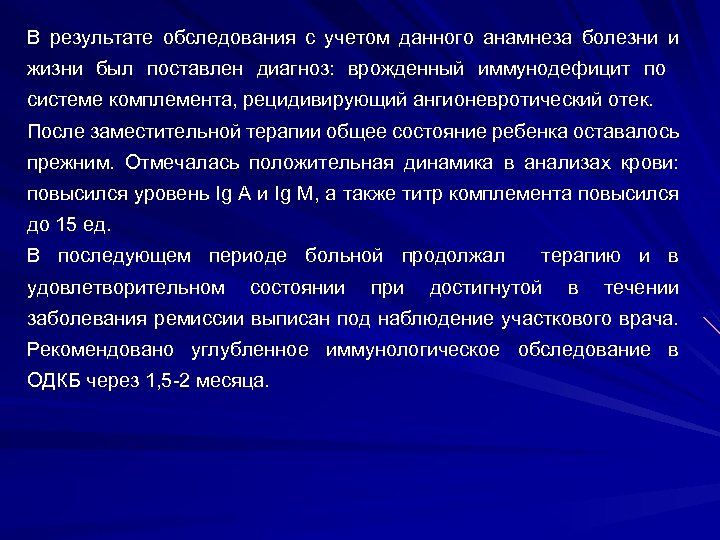 В результате обследования с учетом данного анамнеза болезни и жизни был поставлен диагноз: врожденный иммунодефицит по системе комплемента, рецидивирующий ангионевротический отек.

После заместительной терапии общее состояние ребенка оставалось прежним. Отмечалась положительная динамика в анализах крови: повысился уровень Ig A и Ig M, а также титр комплемента повысился до 15 ед.

В последующем периоде больной продолжал терапию и в удовлетворительном состоянии при достигнутой в течении заболевания ремиссии выписан под наблюдение участкового врача. Рекомендовано углубленное иммунологическое обследование в ОДКБ через 1,5-2 месяца.